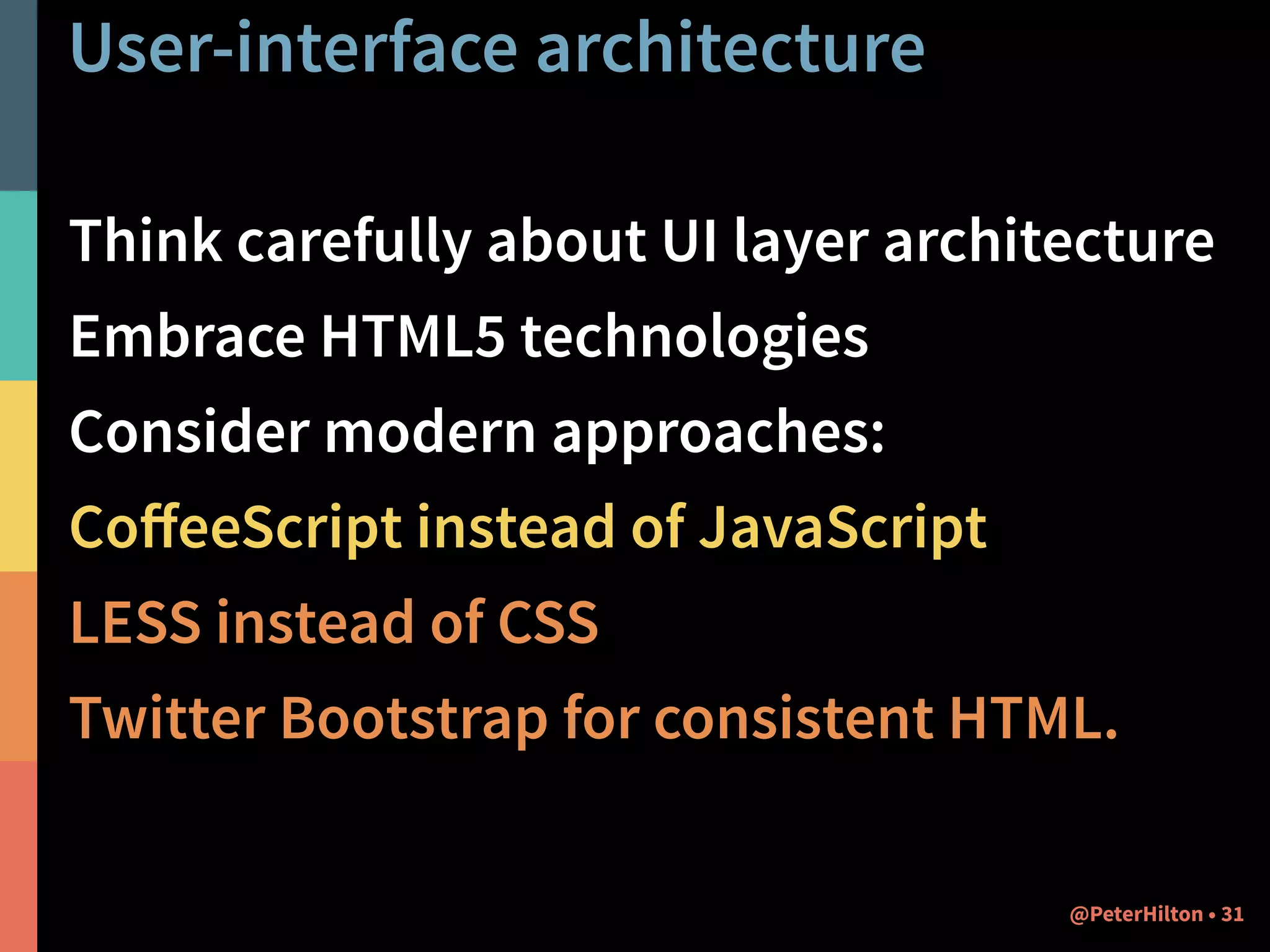 User-interface architecture

Think carefully about UI layer architecture

Embrace HTML5 technologies

Consider modern approaches:

CoffeeScript instead of JavaScript

LESS instead of CSS

Twitter Bootstrap for consistent HTML.

@PeterHilton • 31